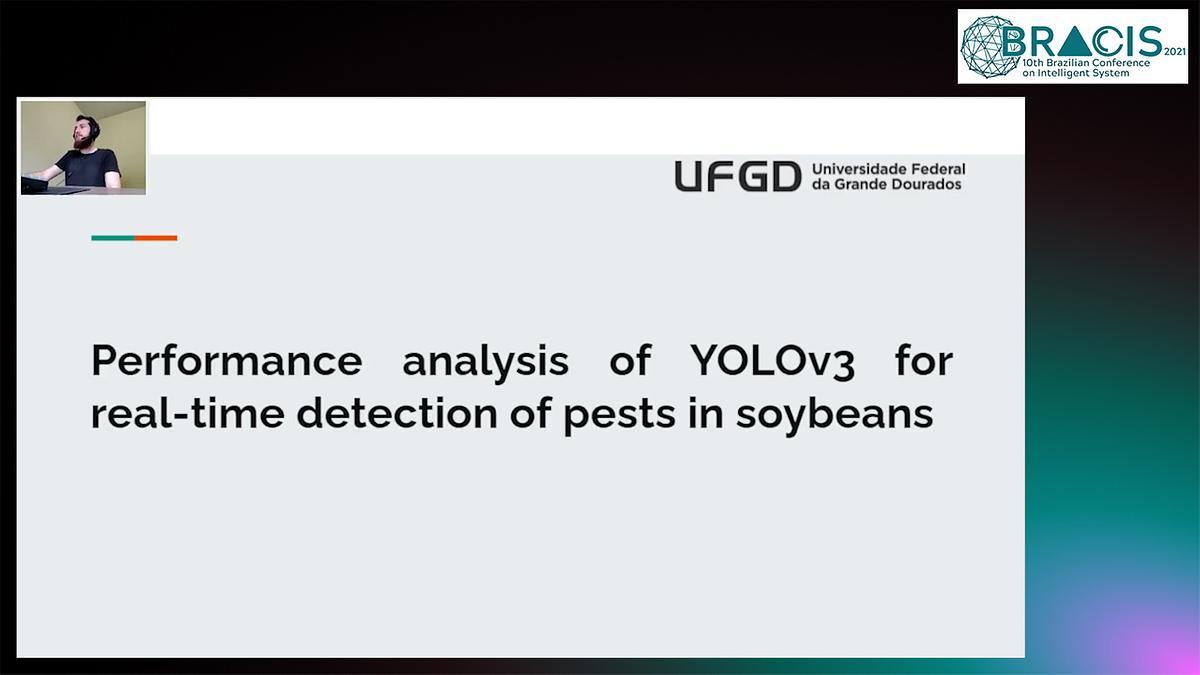 BRACIS 2021
10th Brazilian Conference on Intelligent System

UFGD Universidade Federal da Grande Dourados

Performance analysis of YOLOv3 for real-time detection of pests in soybeans